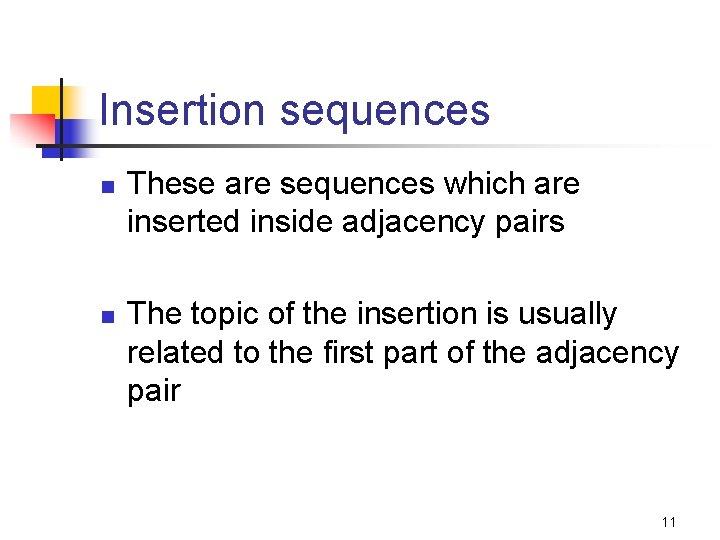 Insertion sequences

- These are sequences which are inserted inside adjacency pairs

- The topic of the insertion is usually related to the first part of the adjacency pair

11